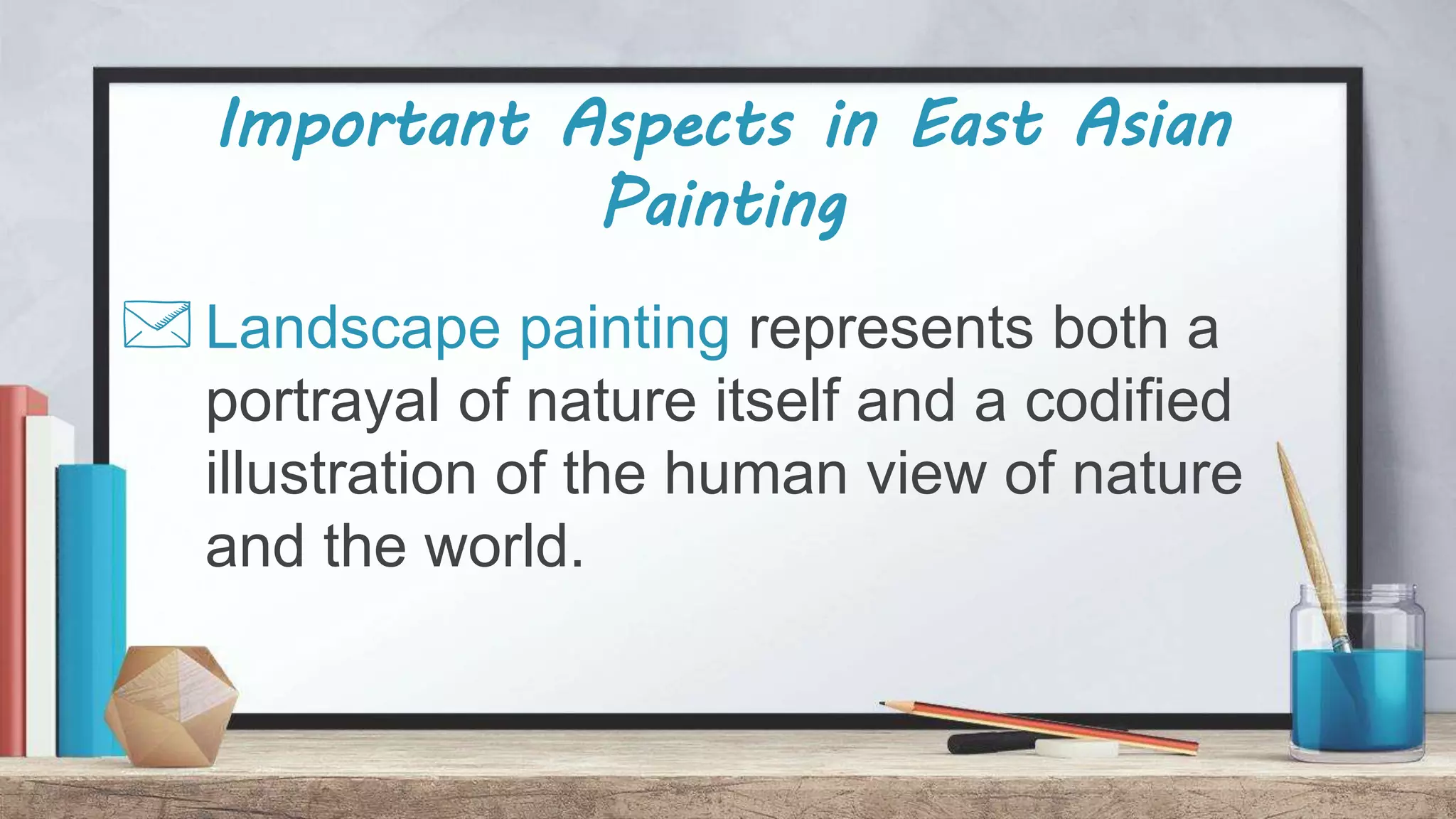 Important Aspects in East Asian Painting

Landscape painting represents both a portrayal of nature itself and a codified illustration of the human view of nature and the world.